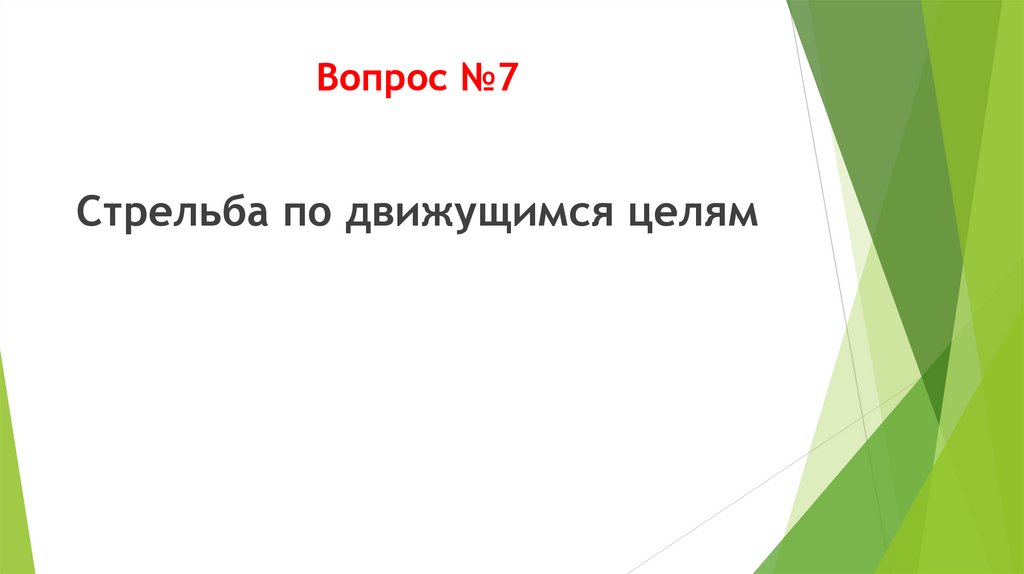 Вопрос №7

Стрельба по движущимся целям